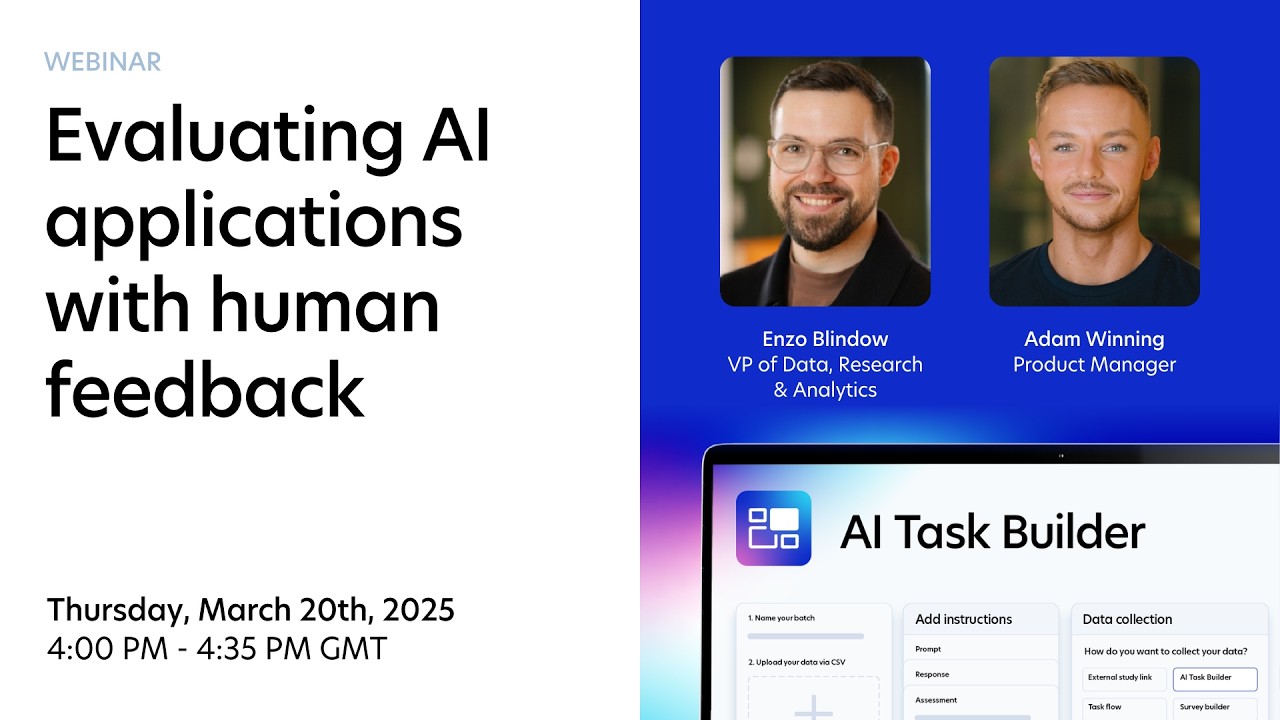 WEBINAR

Evaluating AI applications with human feedback

Thursday, March 20th, 2025
4:00 PM - 4:35 PM GMT

Enzo Blindow
VP of Data, Research & Analytics

Adam Winning
Product Manager

AI Task Builder

1. Name your batch

2. Upload your data via CSV

Add instructions

Prompt

Response

Assessment

Data collection

How do you want to collect your data?

External study link

AI Task Builder

Task flow

Survey builder